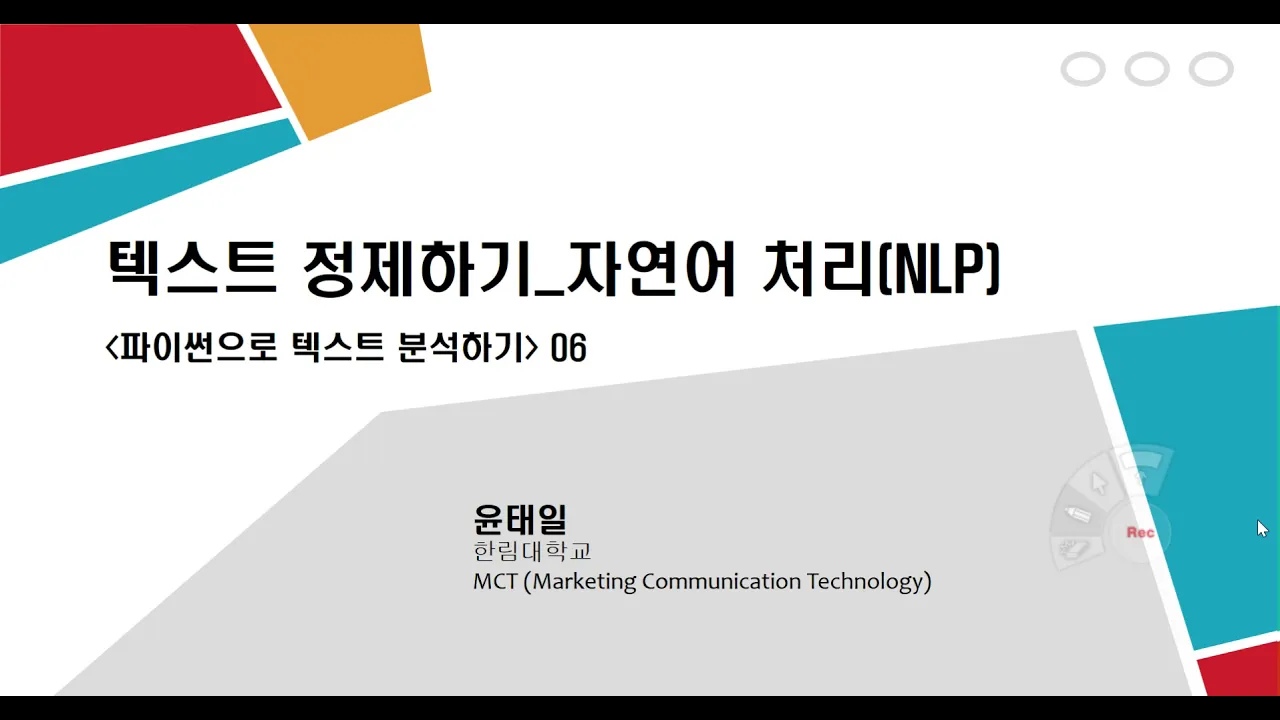 텍스트 정제하기_자연어 처리(NLP)

<파이썬으로 텍스트 분석하기> 06

윤태일
한림대학교
MCT (Marketing Communication Technology)

Rec